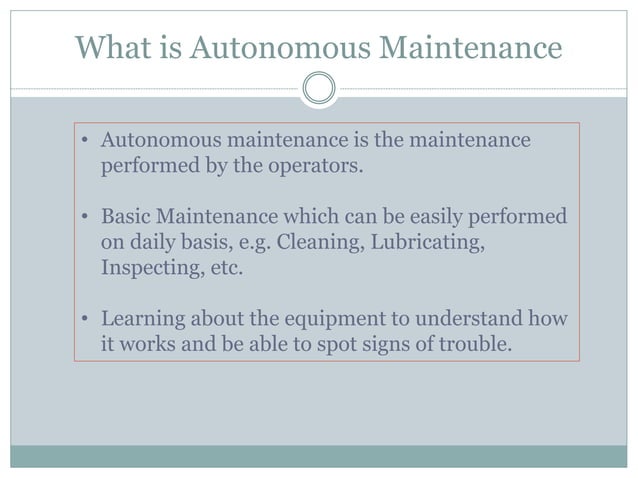 What is Autonomous Maintenance

• Autonomous maintenance is the maintenance performed by the operators.

• Basic Maintenance which can be easily performed on daily basis, e.g. Cleaning, Lubricating, Inspecting, etc.

• Learning about the equipment to understand how it works and be able to spot signs of trouble.